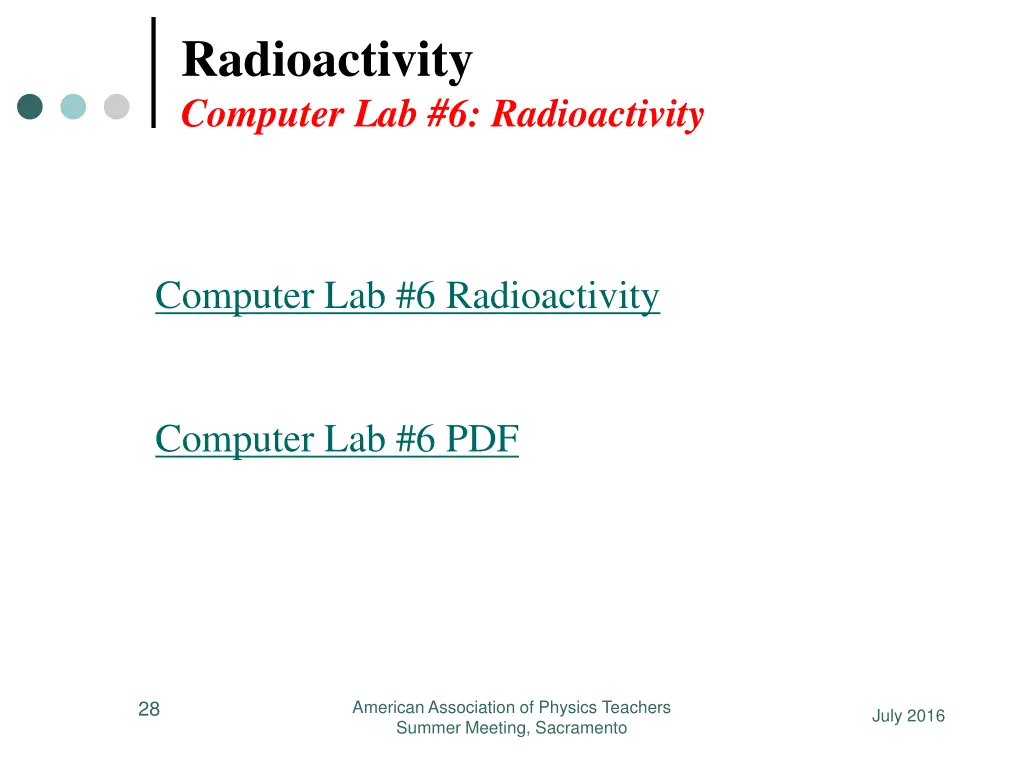 Radioactivity
Computer Lab #6: Radioactivity

Computer Lab #6 Radioactivity

Computer Lab #6 PDF

28

American Association of Physics Teachers
Summer Meeting, Sacramento

July 2016